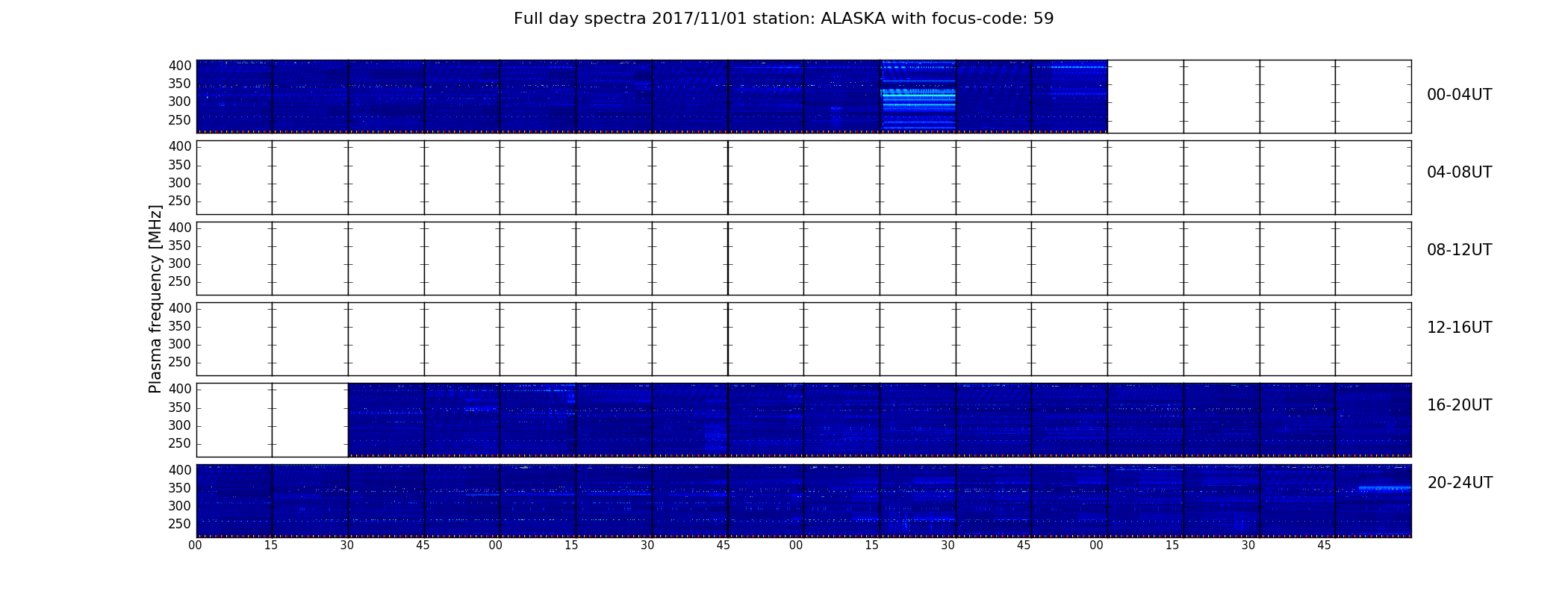 Full day spectra 2017/11/01 station: ALASKA with focus-code: 59

Plasma frequency [MHz]

400
350
300
250

00-04UT

400
350
300
250

04-08UT

400
350
300
250

08-12UT

400
350
300
250

12-16UT

400
350
300
250

16-20UT

400
350
300
250

20-24UT

00 15 30 45 00 15 30 45 00 15 30 45 00 15 30 45